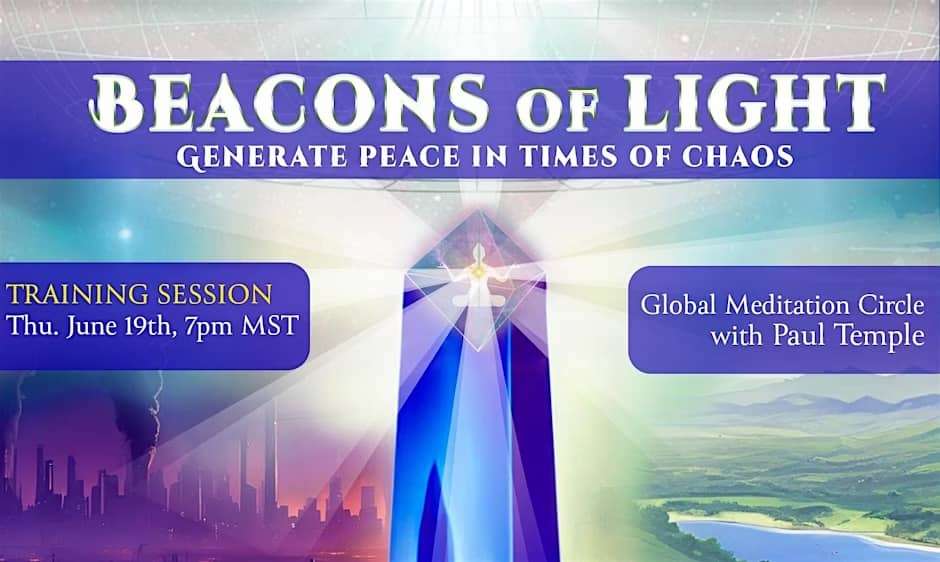 BEACONS OF LIGHT
GENERATE PEACE IN TIMES OF CHAOS

TRAINING SESSION
Thu. June 19th, 7pm MST

Global Meditation Circle
with Paul Temple